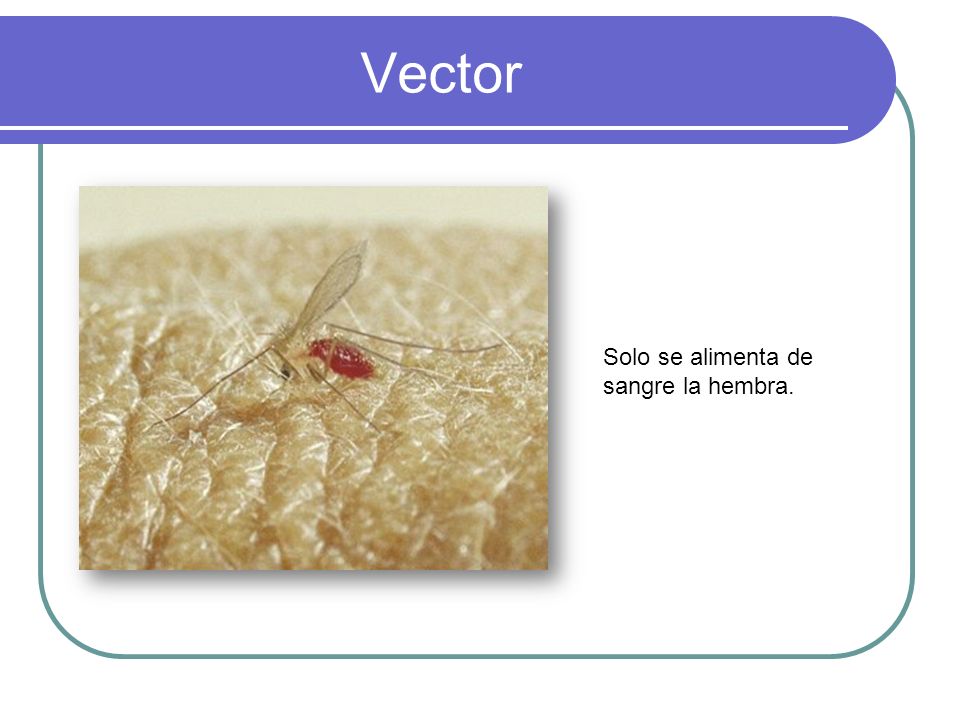 Vector

Solo se alimenta de sangre la hembra.